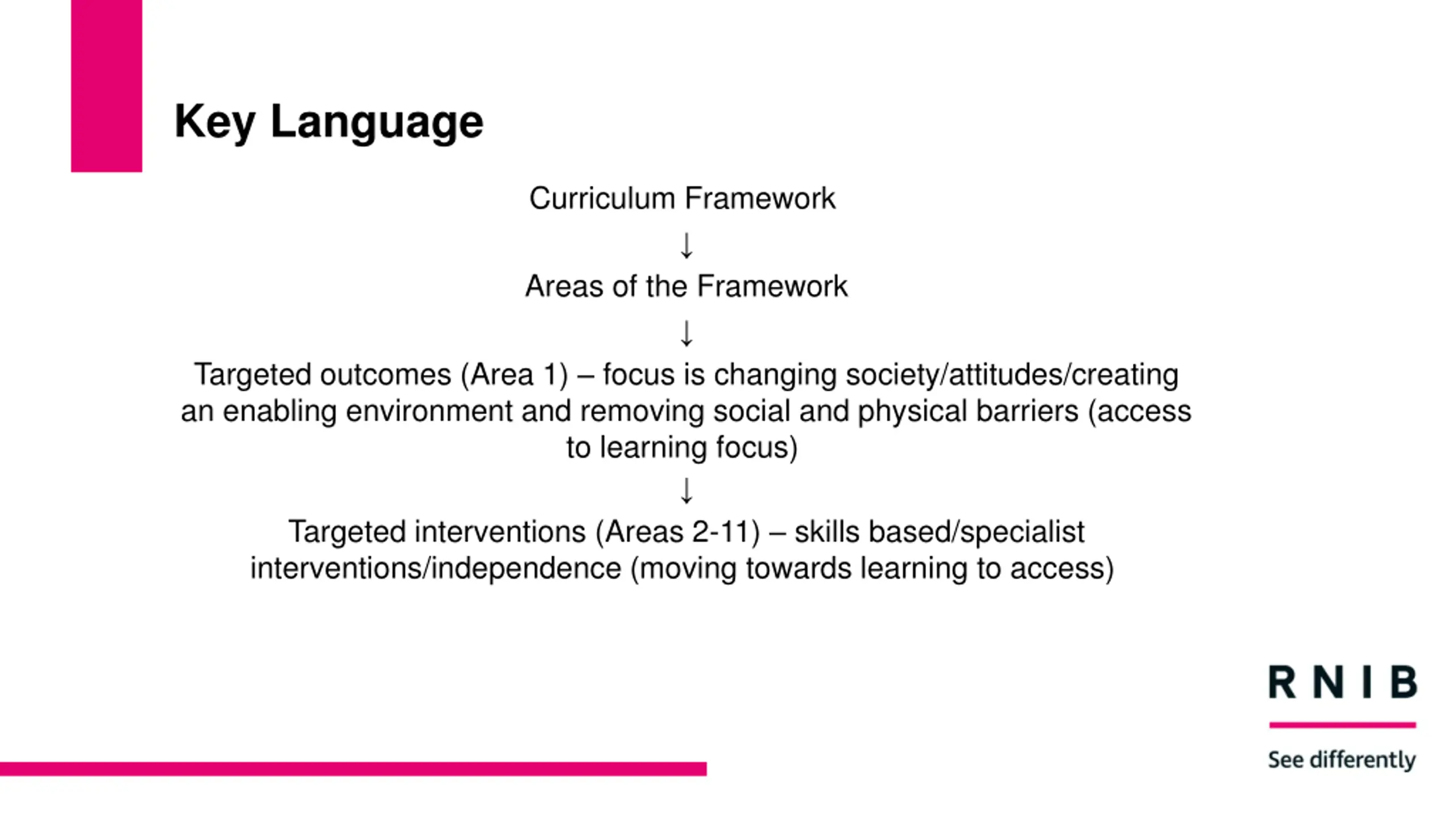 Key Language

Curriculum Framework

↓

Areas of the Framework

↓

Targeted outcomes (Area 1) – focus is changing society/attitudes/creating an enabling environment and removing social and physical barriers (access to learning focus)

↓

Targeted interventions (Areas 2-11) – skills based/specialist interventions/independence (moving towards learning to access)

RNIB

See differently